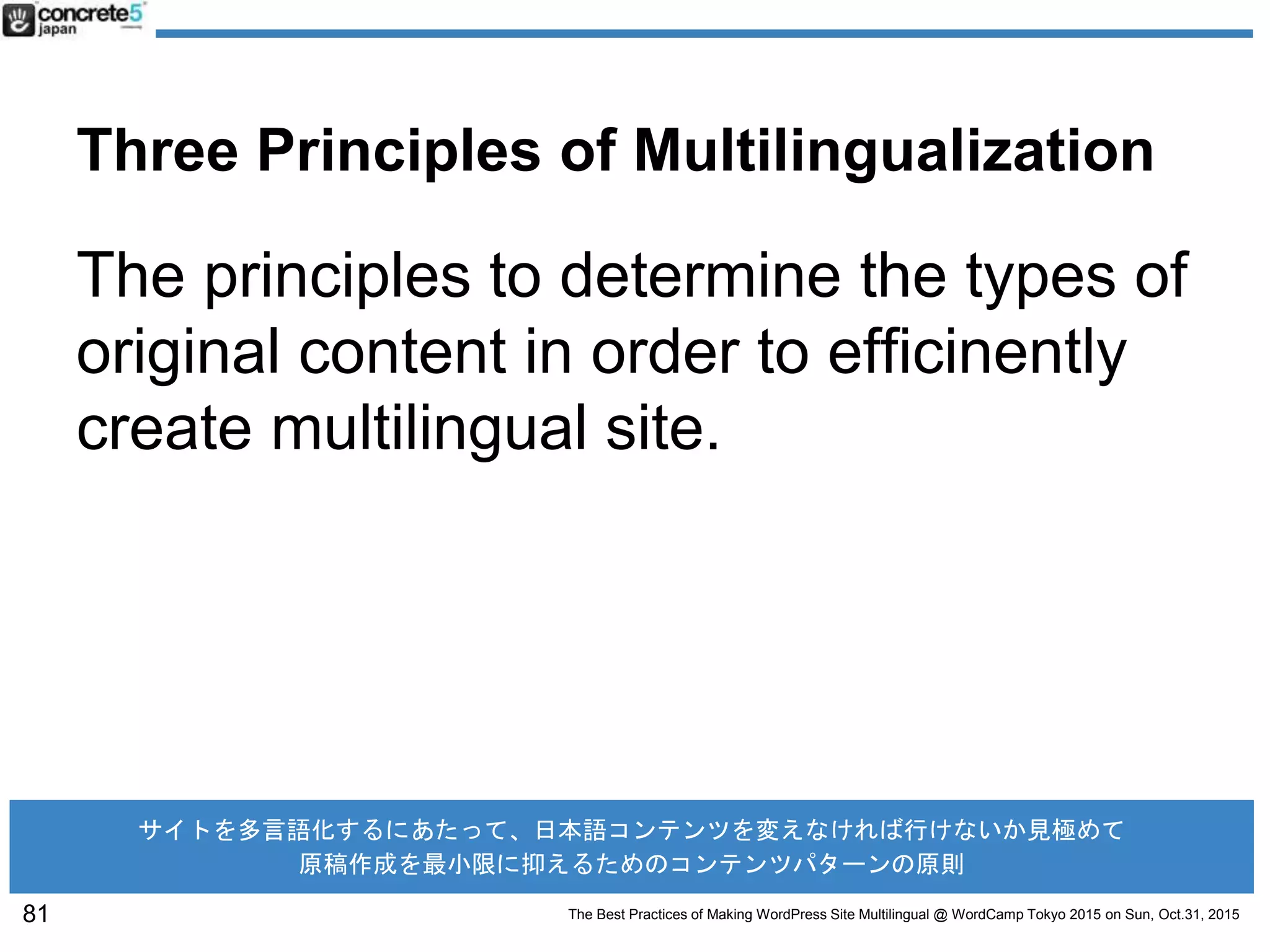 concrete5 japan

Three Principles of Multilingualization

The principles to determine the types of original content in order to efficinently create multilingual site.

サイトを多言語化するにあたって、日本語コンテンツを変えなければ行けないか見極めて
原稿作成を最小限に抑えるためのコンテンツパターンの原則

81

The Best Practices of Making WordPress Site Multilingual @ WordCamp Tokyo 2015 on Sun, Oct.31, 2015